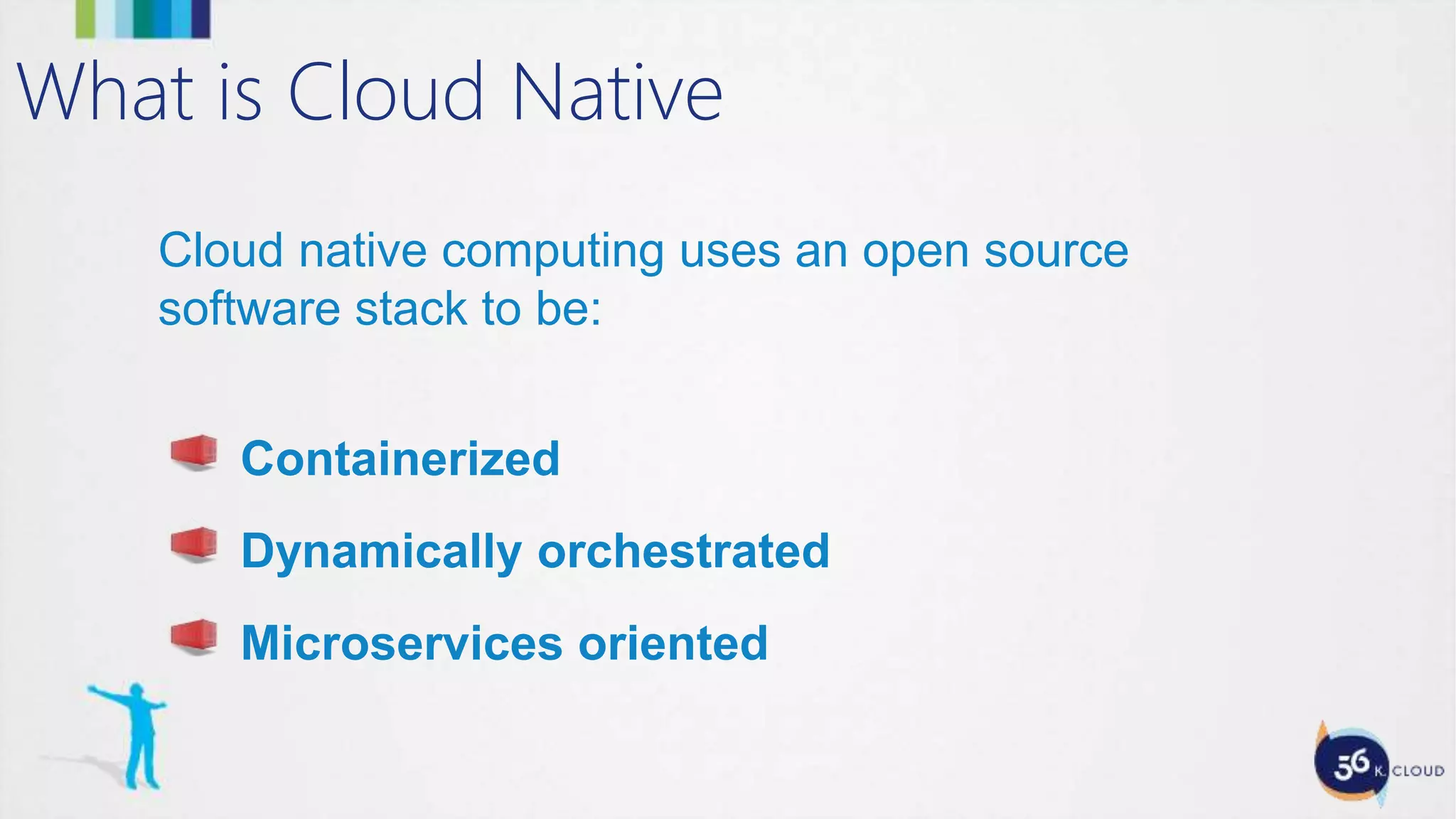 What is Cloud Native

Cloud native computing uses an open source software stack to be:

Containerized

Dynamically orchestrated

Microservices oriented

56 K. CLOUD